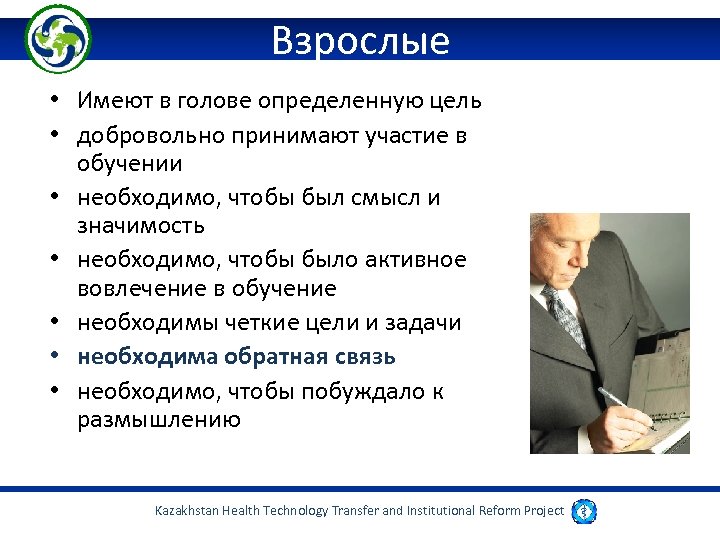 Взрослые

• Имеют в голове определенную цель
• добровольно принимают участие в обучении
• необходимо, чтобы был смысл и значимость
• необходимо, чтобы было активное вовлечение в обучение
• необходимы четкие цели и задачи
• необходима обратная связь
• необходимо, чтобы побуждало к размышлению

Kazakhstan Health Technology Transfer and Institutional Reform Project